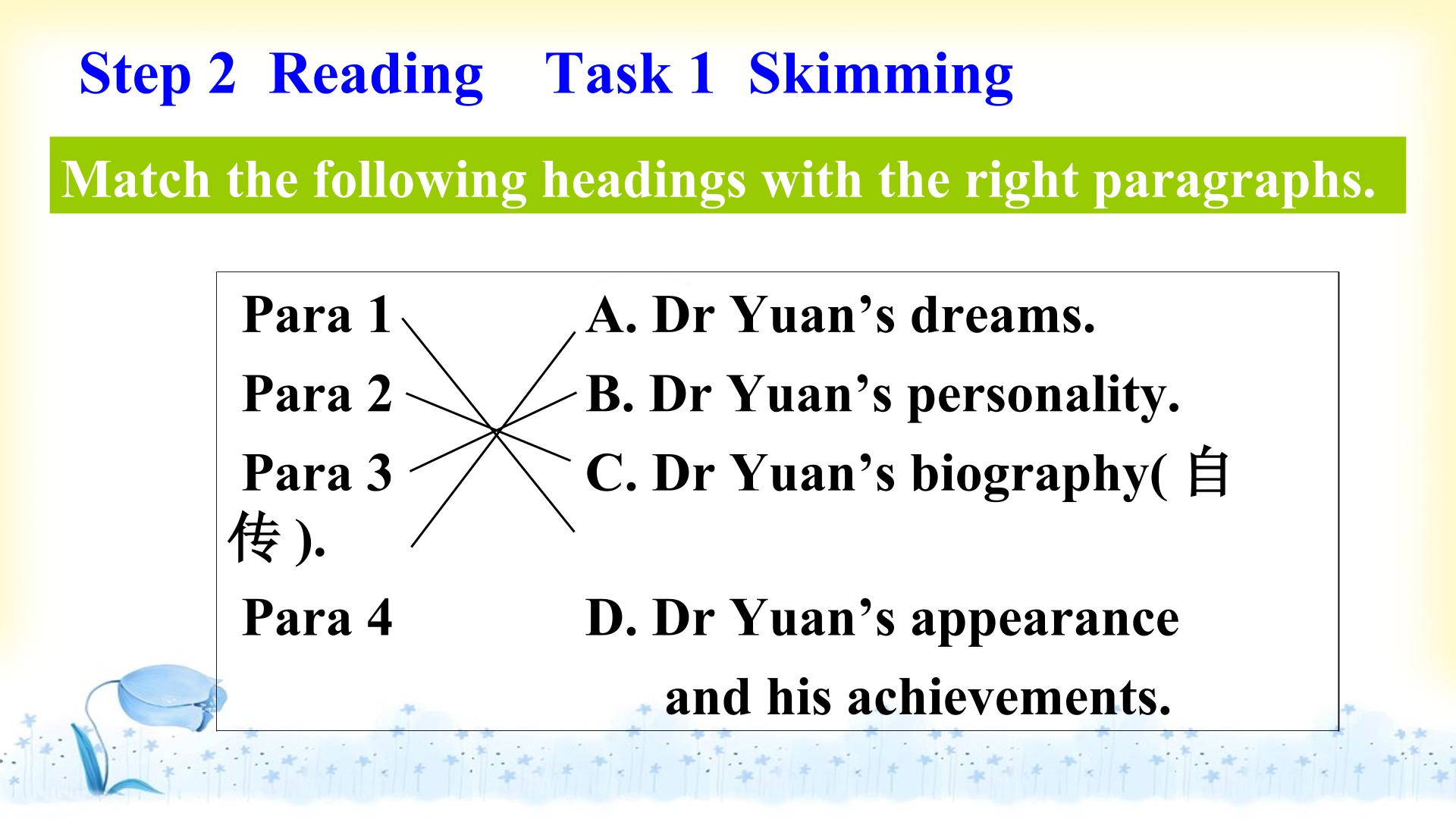 Step 2 Reading Task 1 Skimming

Match the following headings with the right paragraphs.

Para 1 A. Dr Yuan’s dreams.
Para 2 B. Dr Yuan’s personality.
Para 3 C. Dr Yuan’s biography( 自传 ).
Para 4 D. Dr Yuan’s appearance and his achievements.